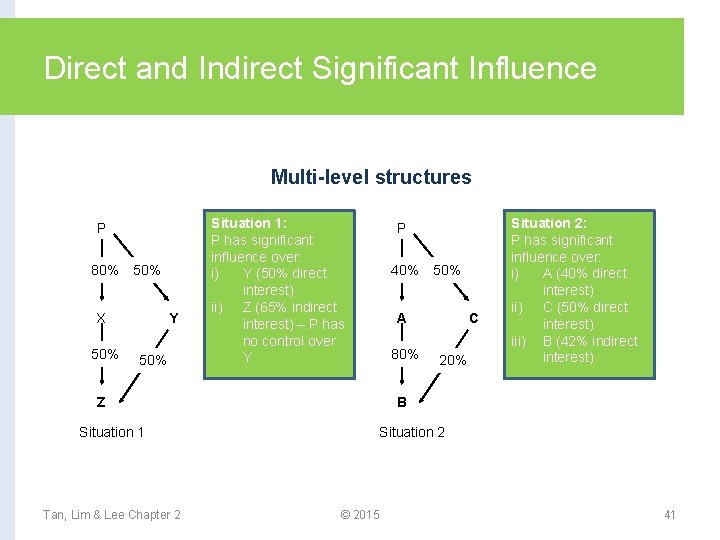 Direct and Indirect Significant Influence

Multi-level structures

P
80% 50%
X Y
50% 50%
Z

Situation 1

Situation 1:
P has significant influence over:
i) Y (50% direct interest)
ii) Z (65% indirect interest) – P has no control over Y

P
40% 50%
A C
80% 20%
B

Situation 2

Situation 2:
P has significant influence over:
i) A (40% direct interest)
ii) C (50% direct interest)
iii) B (42% indirect interest)

Tan, Lim & Lee Chapter 2 © 2015 41